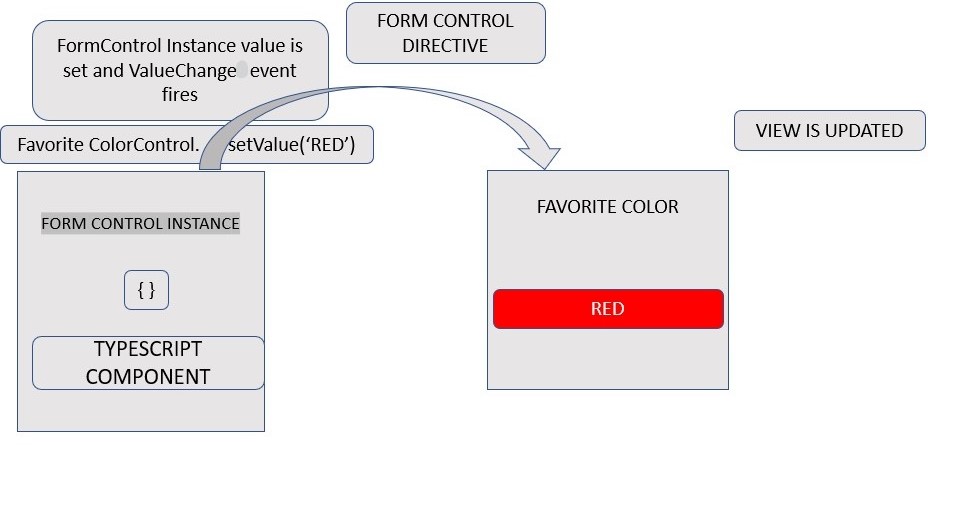 FormControl Instance value is set and ValueChange event fires

FORM CONTROL DIRECTIVE

Favorite ColorControl. setValue('RED')

VIEW IS UPDATED

FORM CONTROL INSTANCE

{ }

TYPESCRIPT COMPONENT

FAVORITE COLOR

RED